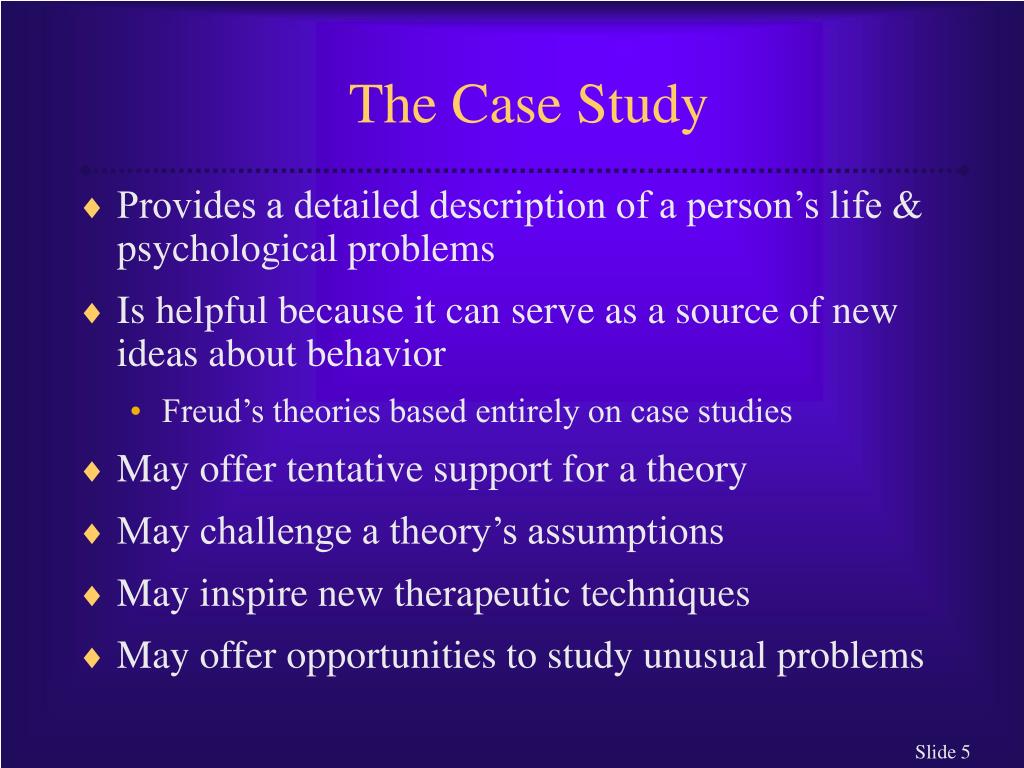 The Case Study

♦ Provides a detailed description of a person’s life & psychological problems
♦ Is helpful because it can serve as a source of new ideas about behavior
• Freud’s theories based entirely on case studies
♦ May offer tentative support for a theory
♦ May challenge a theory’s assumptions
♦ May inspire new therapeutic techniques
♦ May offer opportunities to study unusual problems

Slide 5